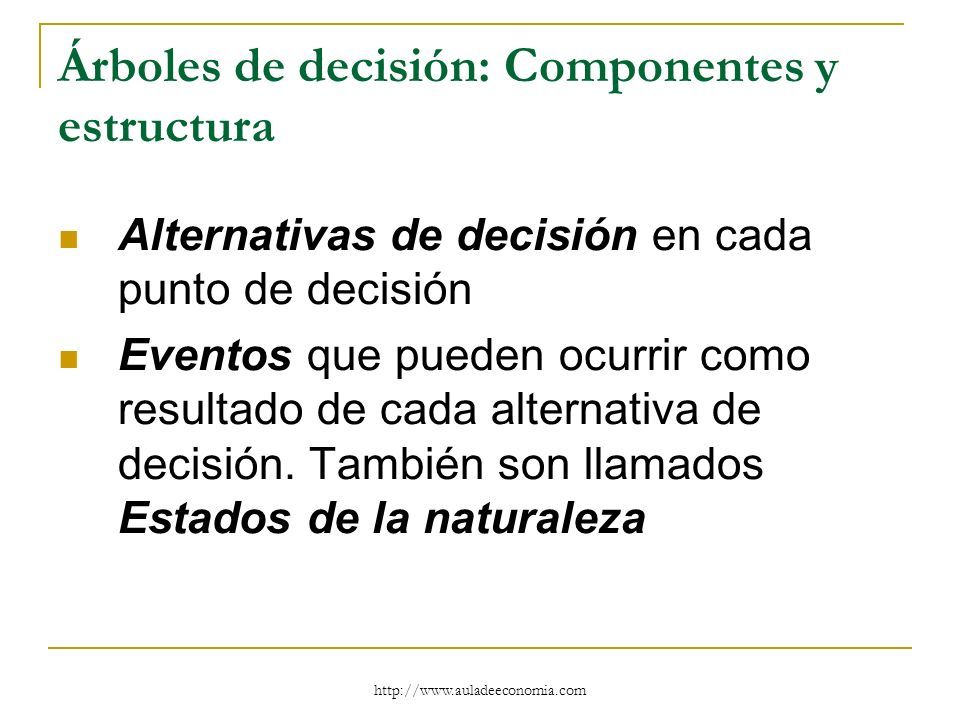 Árboles de decisión: Componentes y estructura

Alternativas de decisión en cada punto de decisión

Eventos que pueden ocurrir como resultado de cada alternativa de decisión. También son llamados Estados de la naturaleza

http://www.auladeeconomia.com